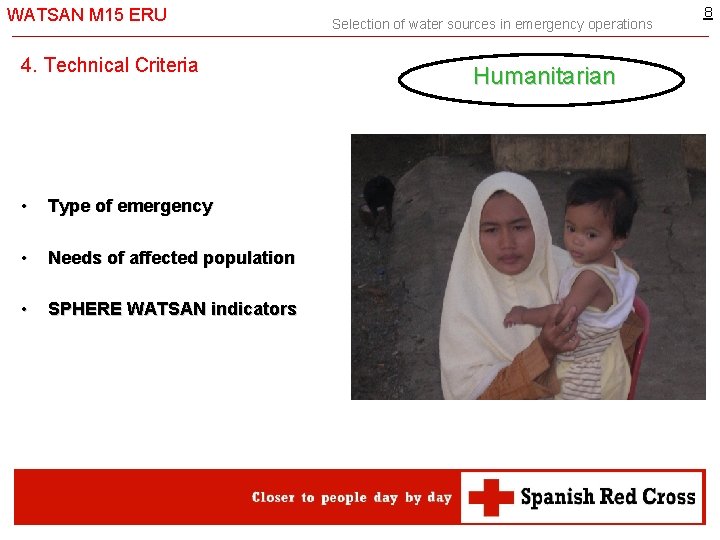 WATSAN M15 ERU

Selection of water sources in emergency operations

8

4. Technical Criteria

Humanitarian

• Type of emergency

• Needs of affected population

• SPHERE WATSAN indicators

Closer to people day by day

Spanish Red Cross